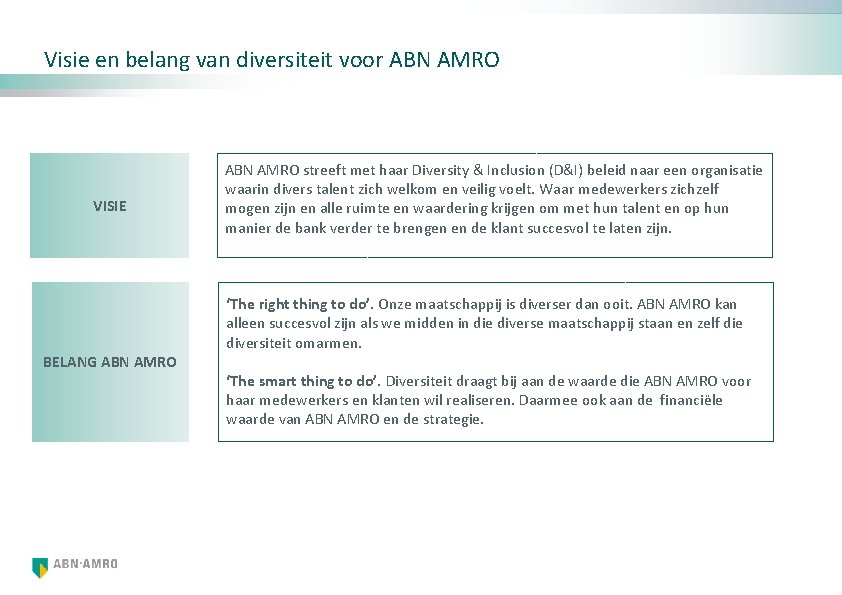 Visie en belang van diversiteit voor ABN AMRO

VISIE

ABN AMRO streeft met haar Diversity & Inclusion (D&I) beleid naar een organisatie waarin divers talent zich welkom en veilig voelt. Waar medewerkers zichzelf mogen zijn en alle ruimte en waardering krijgen om met hun talent en op hun manier de bank verder te brengen en de klant succesvol te laten zijn.

BELANG ABN AMRO

'The right thing to do'. Onze maatschappij is diverser dan ooit. ABN AMRO kan alleen succesvol zijn als we midden in die diverse maatschappij staan en zelf die diversiteit omarmen.

'The smart thing to do'. Diversiteit draagt bij aan de waarde die ABN AMRO voor haar medewerkers en klanten wil realiseren. Daarmee ook aan de financiële waarde van ABN AMRO en de strategie.

ABN·AMRO